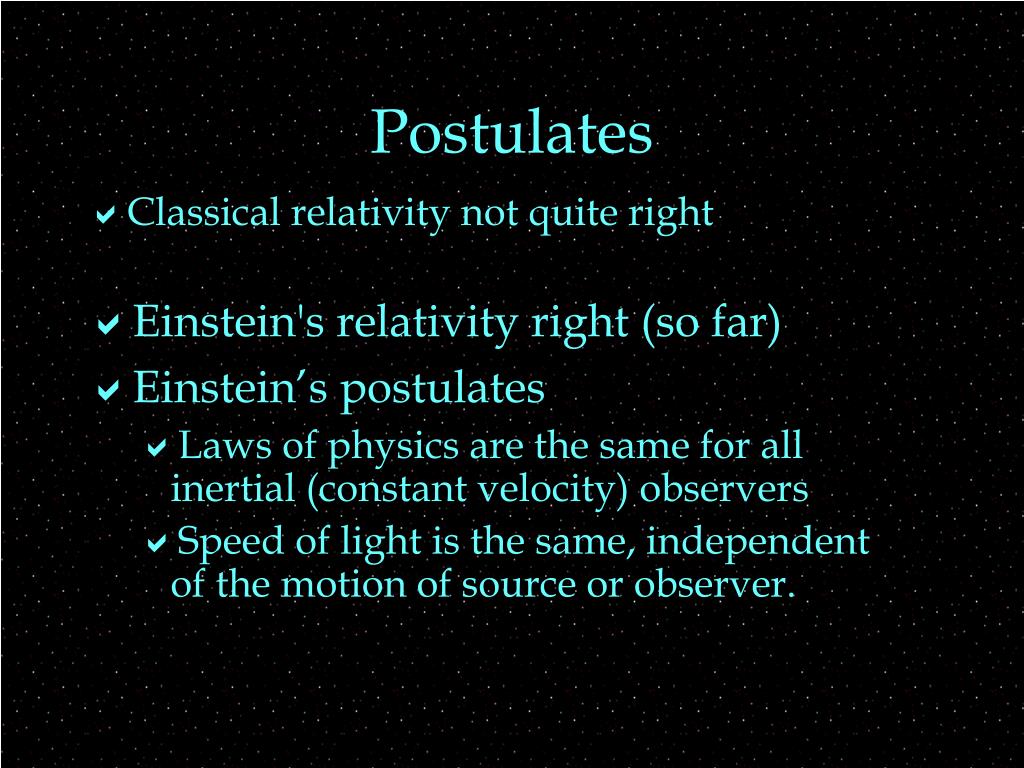 Postulates

✔ Classical relativity not quite right

✔ Einstein's relativity right (so far)

✔ Einstein’s postulates

✔ Laws of physics are the same for all inertial (constant velocity) observers

✔ Speed of light is the same, independent of the motion of source or observer.